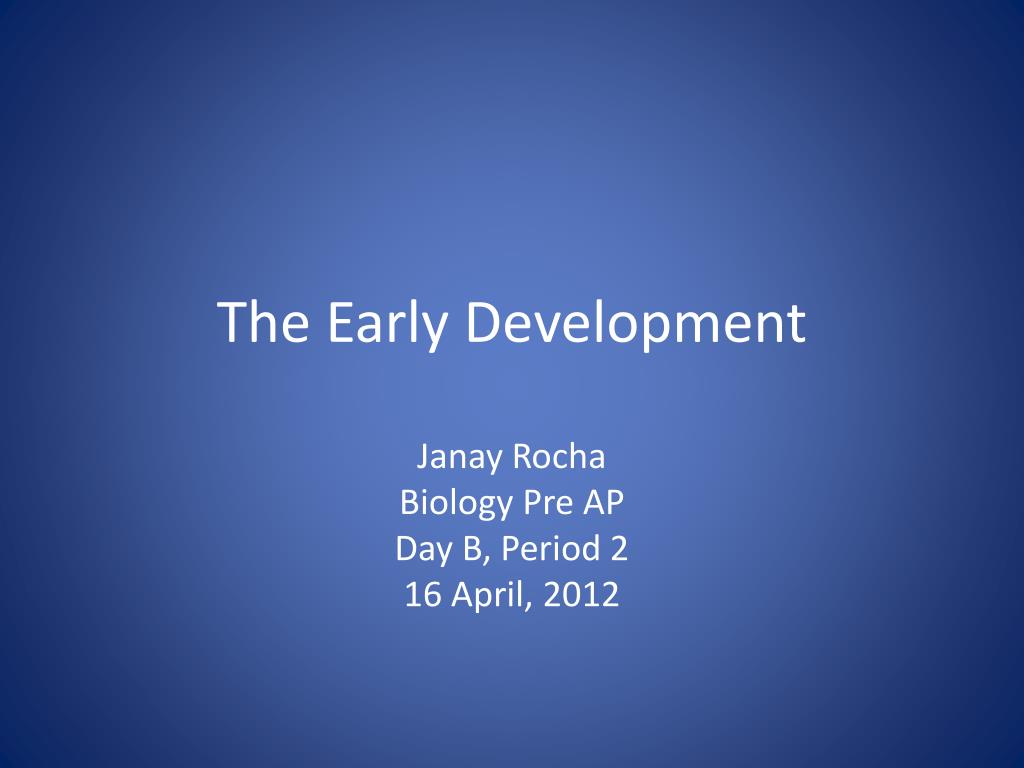 The Early Development

Janay Rocha
Biology Pre AP
Day B, Period 2
16 April, 2012